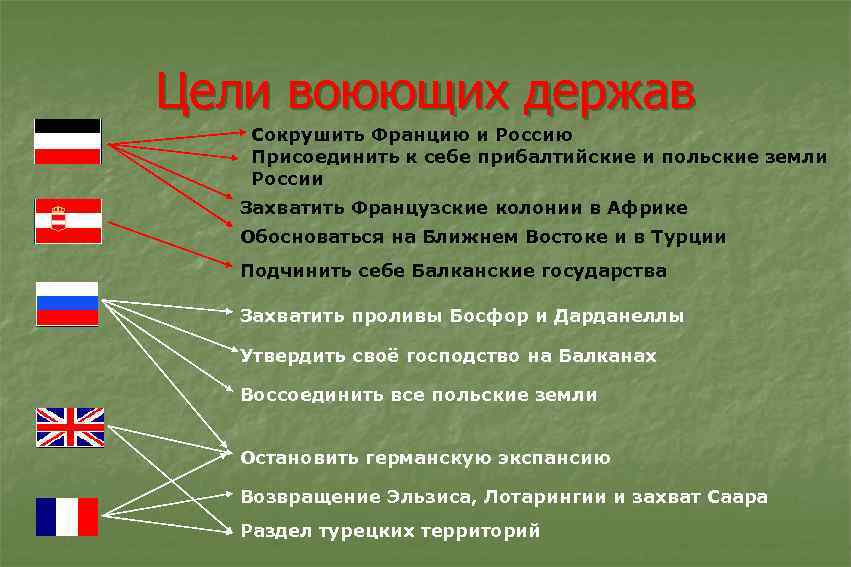 Цели воюющих держав

Сокрушить Францию и Россию
Присоединить к себе прибалтийские и польские земли России
Захватить Французские колонии в Африке
Обосноваться на Ближнем Востоке и в Турции
Подчинить себе Балканские государства
Захватить проливы Босфор и Дарданеллы
Утвердить своё господство на Балканах
Воссоединить все польские земли
Остановить германскую экспансию
Возвращение Эльзиса, Лотарингии и захват Саара
Раздел турецких территорий